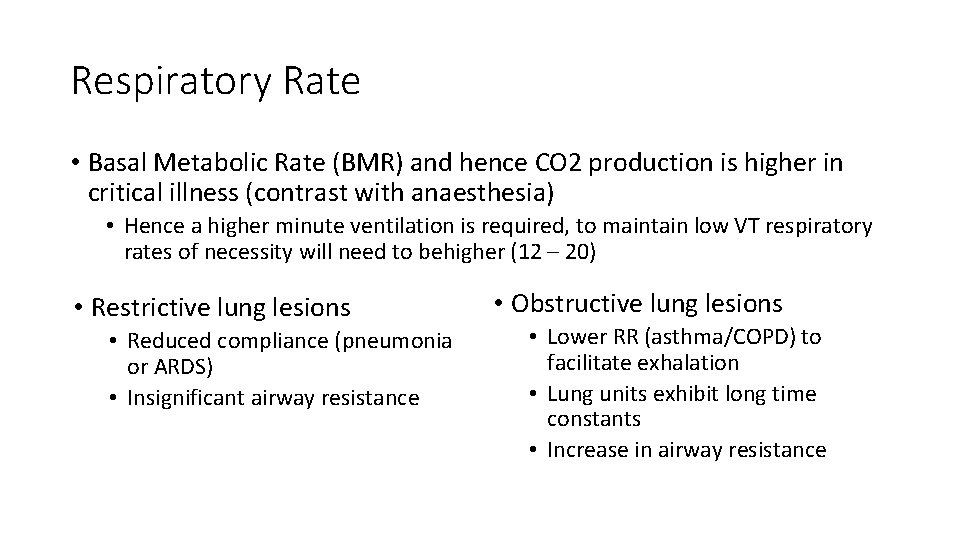 Respiratory Rate

• Basal Metabolic Rate (BMR) and hence CO2 production is higher in critical illness (contrast with anaesthesia)

• Hence a higher minute ventilation is required, to maintain low VT respiratory rates of necessity will need to behigher (12 – 20)

• Restrictive lung lesions

• Reduced compliance (pneumonia or ARDS)

• Insignificant airway resistance

• Obstructive lung lesions

• Lower RR (asthma/COPD) to facilitate exhalation

• Lung units exhibit long time constants

• Increase in airway resistance